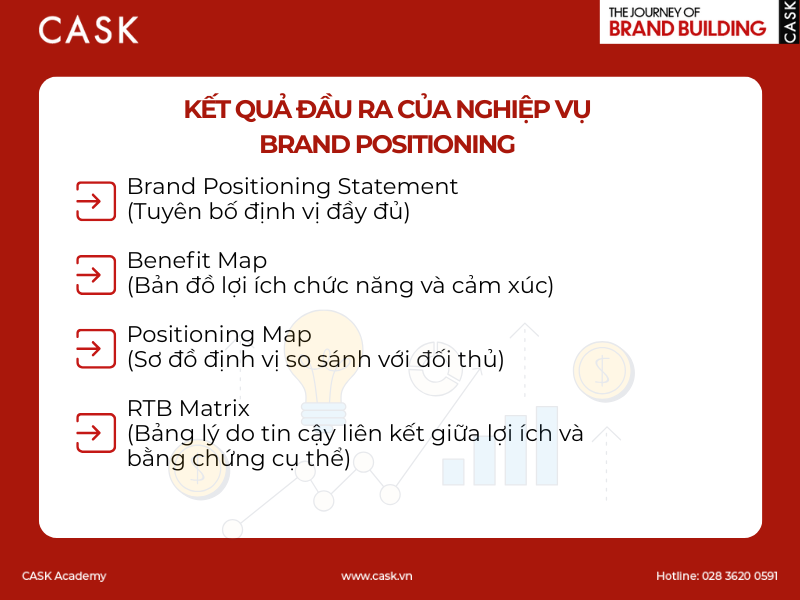 CASK

THE JOURNEY OF
BRAND BUILDING
CASK

KẾT QUẢ ĐẦU RA CỦA NGHIỆP VỤ
BRAND POSITIONING

Brand Positioning Statement
(Tuyên bố định vị đầy đủ)

Benefit Map
(Bản đồ lợi ích chức năng và cảm xúc)

Positioning Map
(Sơ đồ định vị so sánh với đối thủ)

RTB Matrix
(Bảng lý do tin cậy liên kết giữa lợi ích và bằng chứng cụ thể)

CASK Academy

www.cask.vn

Hotline: 028 3620 0591